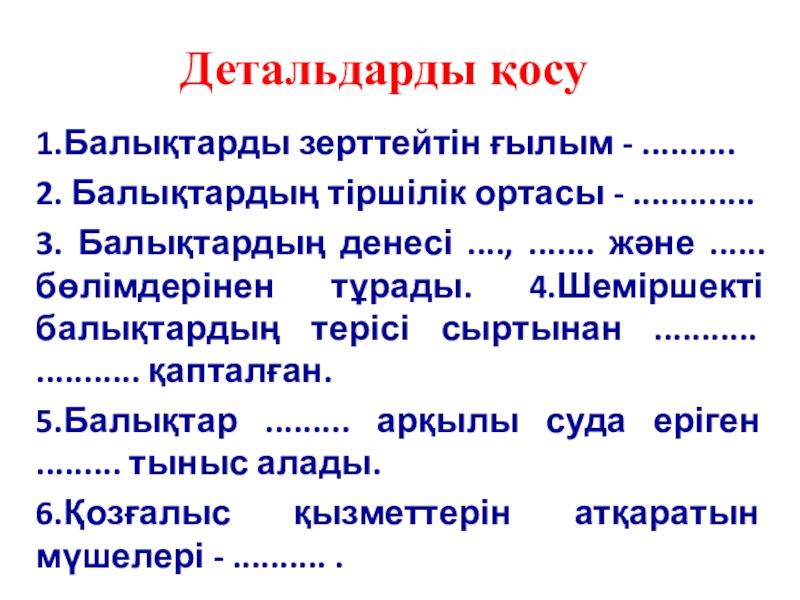 Детальдарды қосу

1.Балықтарды зерттейтін ғылым - ..........

2. Балықтардың тіршілік ортасы - .............

3. Балықтардың денесі ...., ....... және ...... бөлімдерінен тұрады. 4.Шеміршекті балықтардың терісі сыртынан ........... ........... қапталған.

5.Балықтар ......... арқылы суда еріген ......... тыныс алады.

6.Қозғалыс қызметтерін атқаратын мүшелері - .......... .